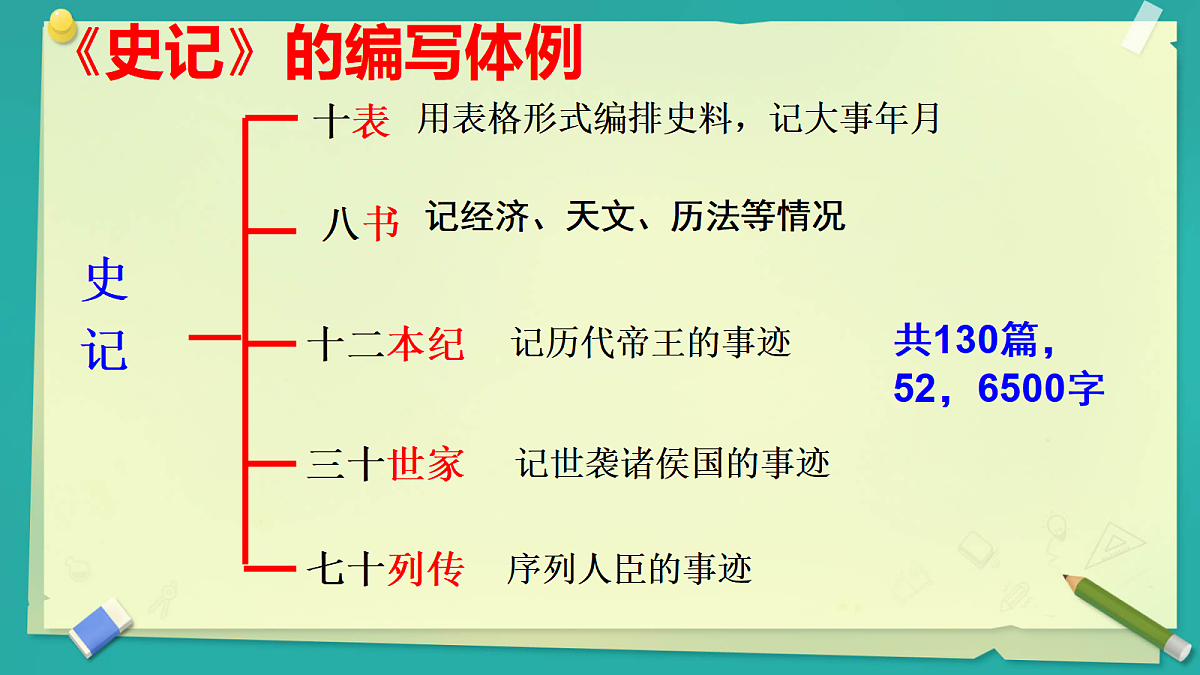 《史记》的编写体例

史记

十表 用表格形式编排史料，记大事年月

八书 记经济、天文、历法等情况

十二本纪 记历代帝王的事迹

三十世家 记世袭诸侯国的事迹

七十列传 序列人臣的事迹

共130篇，52，6500字